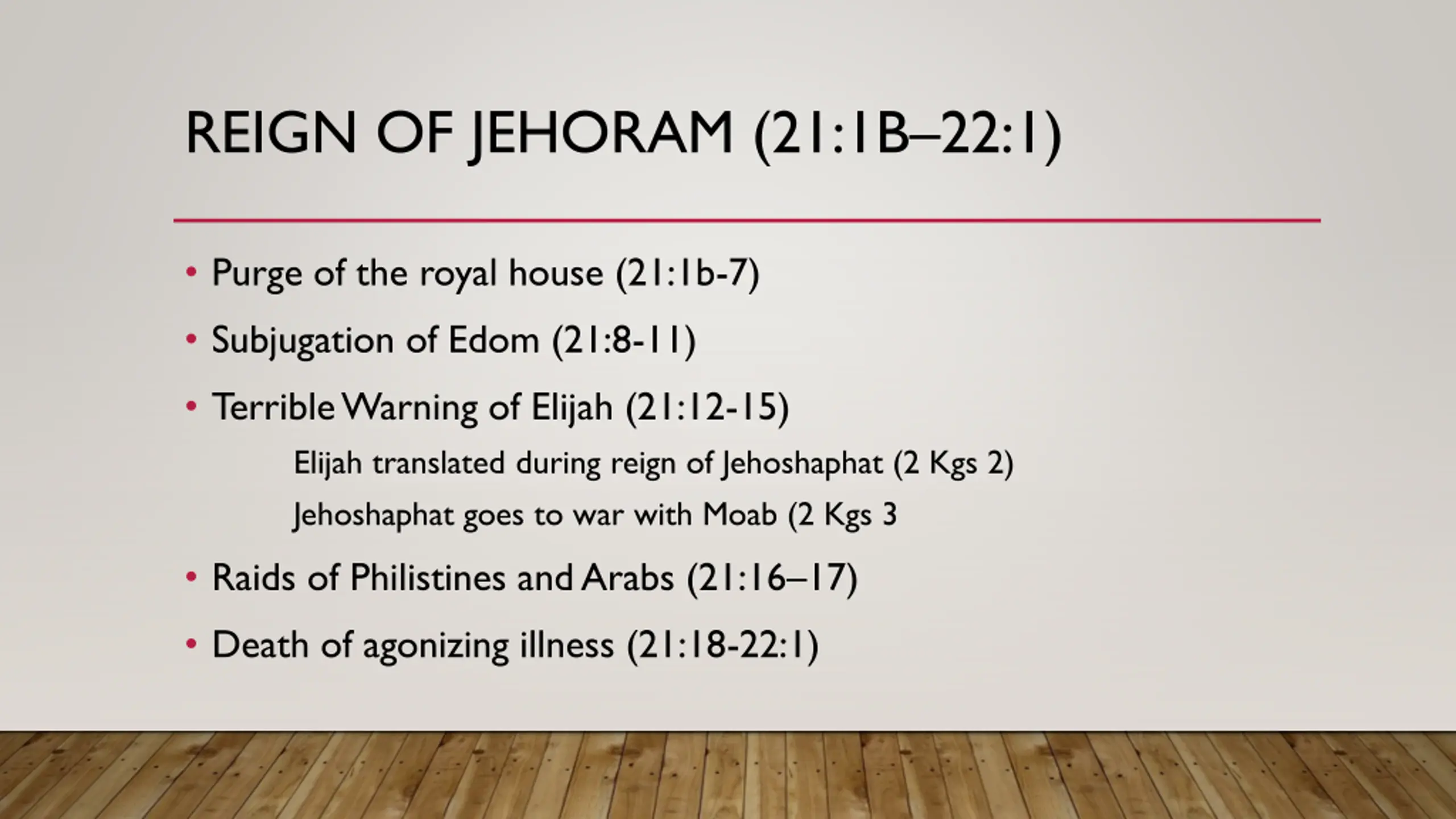 REIGN OF JEHORAM (21:1B–22:1)

• Purge of the royal house (21:1b-7)

• Subjugation of Edom (21:8-11)

• Terrible Warning of Elijah (21:12-15)

Elijah translated during reign of Jehoshaphat (2 Kgs 2)

Jehoshaphat goes to war with Moab (2 Kgs 3

• Raids of Philistines and Arabs (21:16–17)

• Death of agonizing illness (21:18-22:1)